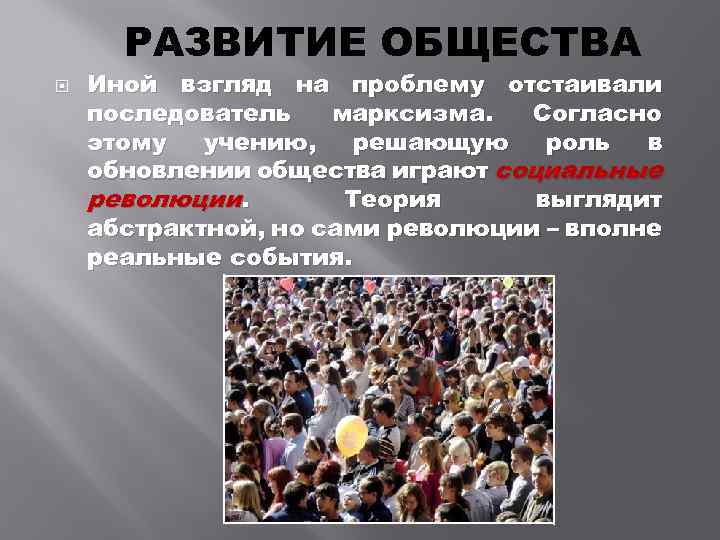 РАЗВИТИЕ ОБЩЕСТВА

Иной взгляд на проблему отстаивали последователь марксизма. Согласно этому учению, решающую роль в обновлении общества играют социальные революции. Теория выглядит абстрактной, но сами революции – вполне реальные события.